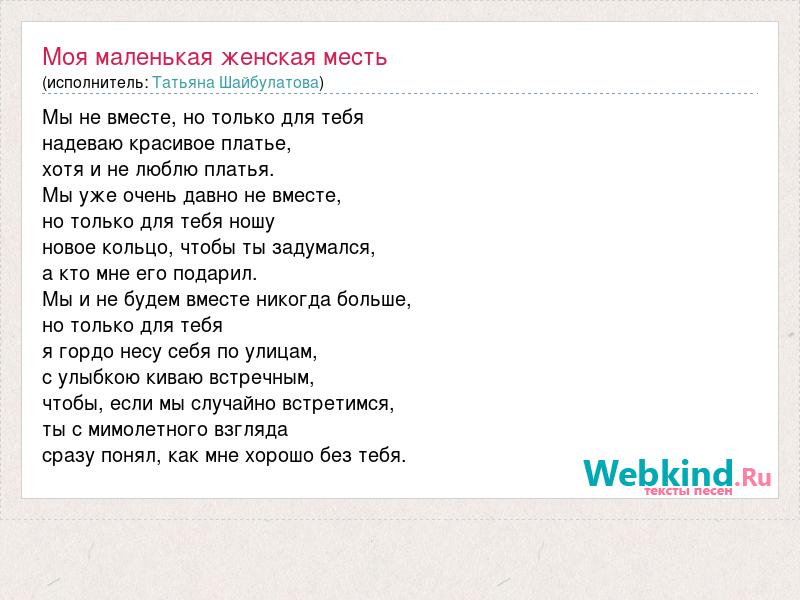 Моя маленькая женская месть
(исполнитель: Татьяна Шайбулатова)

Мы не вместе, но только для тебя
надеваю красивое платье,
хотя и не люблю платья.
Мы уже очень давно не вместе,
но только для тебя ношу
новое кольцо, чтобы ты задумался,
а кто мне его подарил.
Мы и не будем вместе никогда больше,
но только для тебя
я гордо несу себя по улицам,
с улыбкою киваю встречным,
чтобы, если мы случайно встретимся,
ты с мимолетного взгляда
сразу понял, как мне хорошо без тебя.

Webkind.Ru
тексты песен